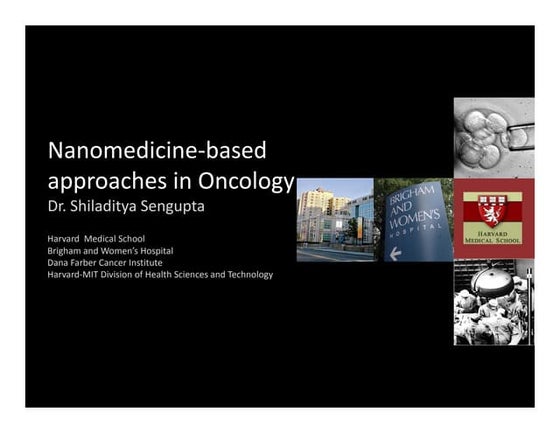 Nanomedicine-based approaches in Oncology
Dr. Shiladitya Sengupta

Harvard Medical School
Brigham and Women's Hospital
Dana Farber Cancer Institute
Harvard-MIT Division of Health Sciences and Technology

BRIGHAM AND WOMEN'S HOSPITAL

HARVARD MEDICAL SCHOOL